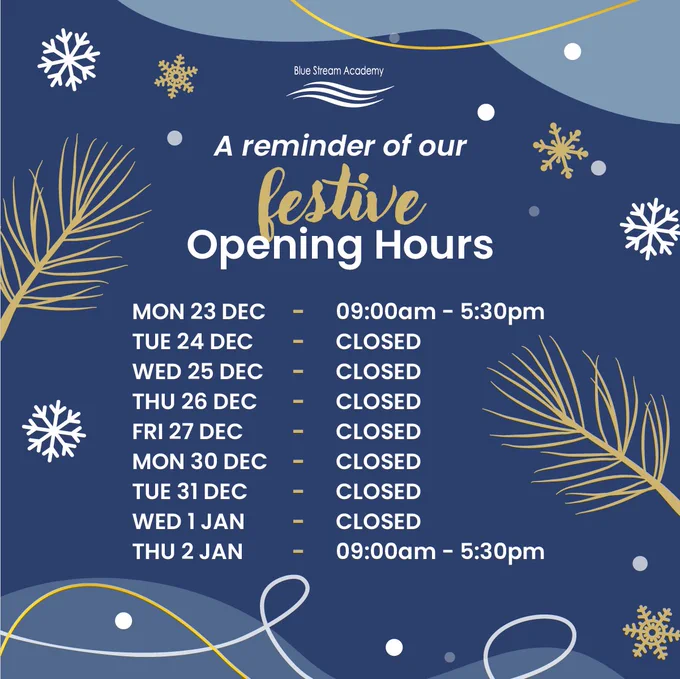 Blue Stream Academy

A reminder of our festive Opening Hours

MON 23 DEC - 09:00am - 5:30pm
TUE 24 DEC - CLOSED
WED 25 DEC - CLOSED
THU 26 DEC - CLOSED
FRI 27 DEC - CLOSED
MON 30 DEC - CLOSED
TUE 31 DEC - CLOSED
WED 1 JAN - CLOSED
THU 2 JAN - 09:00am - 5:30pm